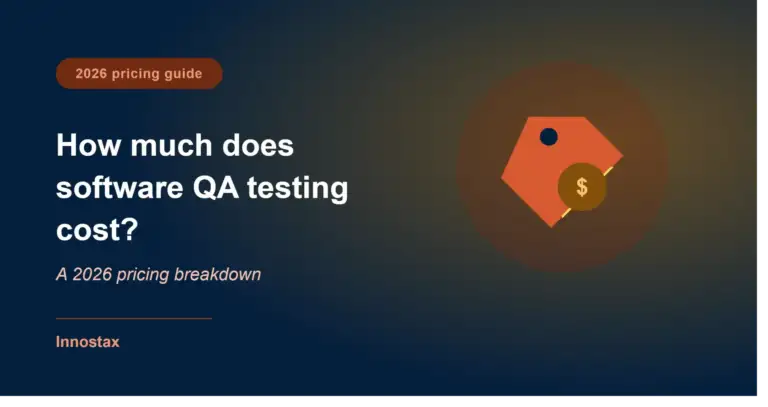 2026 pricing guide

How much does software QA testing cost?

A 2026 pricing breakdown

Innostax

$